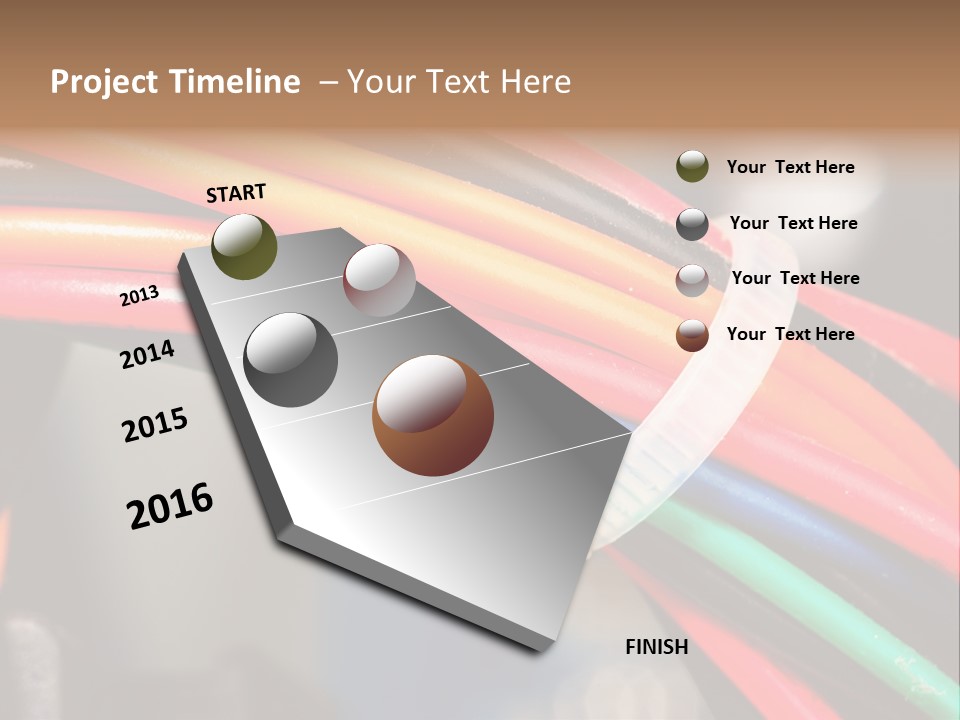 Project Timeline – Your Text Here

START

2013

2014

2015

2016

FINISH

Your Text Here

Your Text Here

Your Text Here

Your Text Here